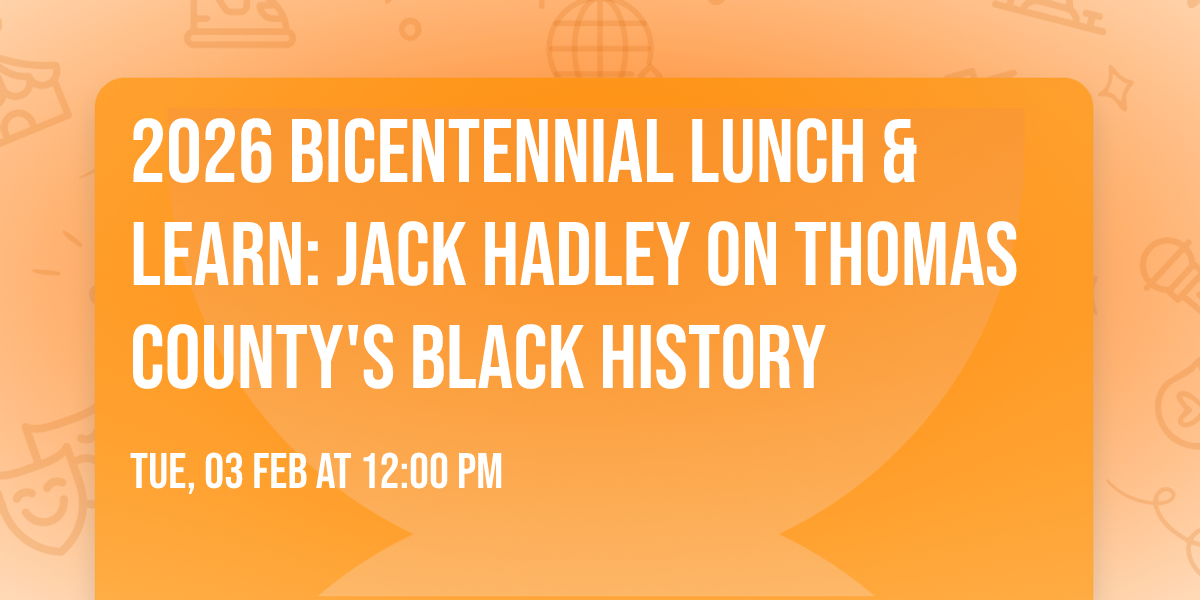 2026 BICENTENNIAL LUNCH & LEARN: JACK HADLEY ON THOMAS COUNTY'S BLACK HISTORY

TUE, 03 FEB AT 12:00 PM